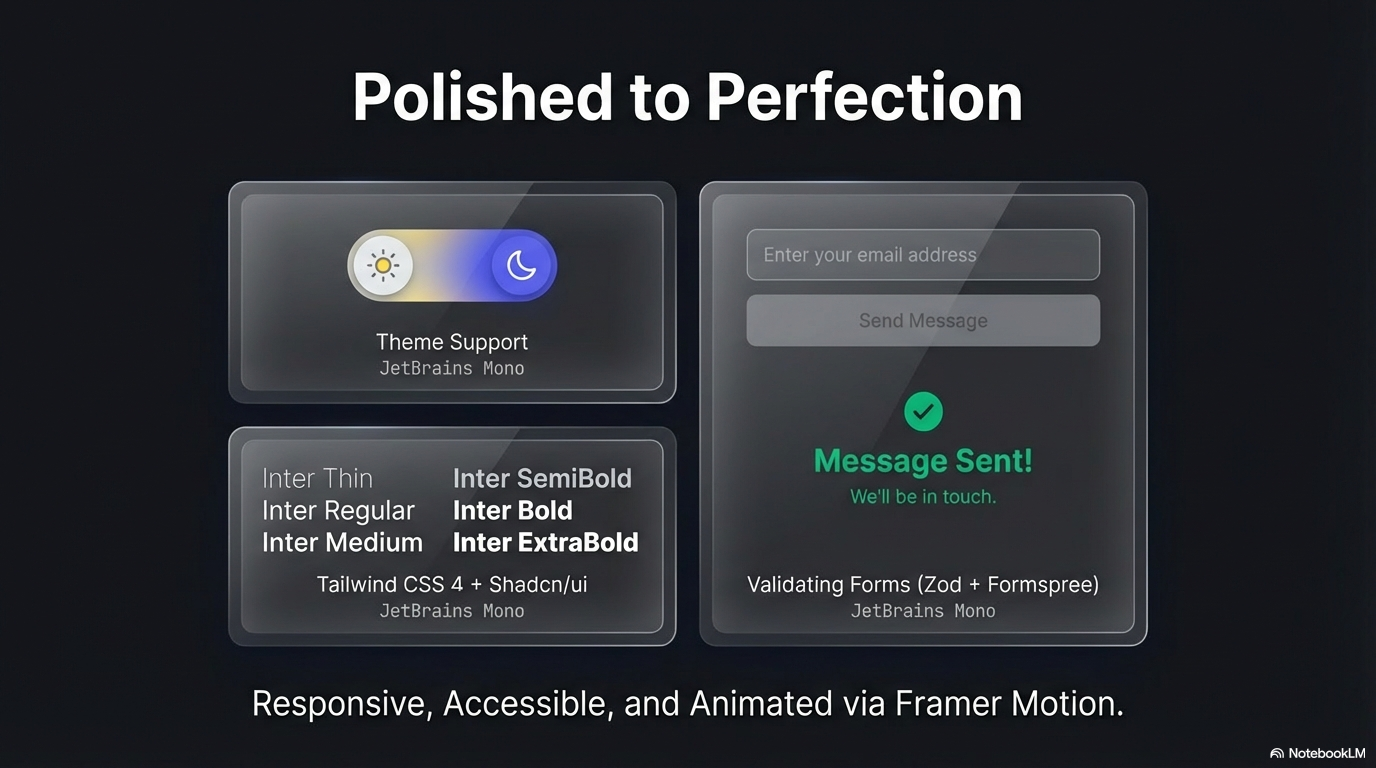 Polished to Perfection

Theme Support
JetBrains Mono

Inter Thin
Inter Regular
Inter Medium

Inter SemiBold
Inter Bold
Inter ExtraBold

Tailwind CSS 4 + Shadcn/ui
JetBrains Mono

Enter your email address

Send Message

Message Sent!
We'll be in touch.

Validating Forms (Zod + Formspree)
JetBrains Mono

Responsive, Accessible, and Animated via Framer Motion.

NotebookLM